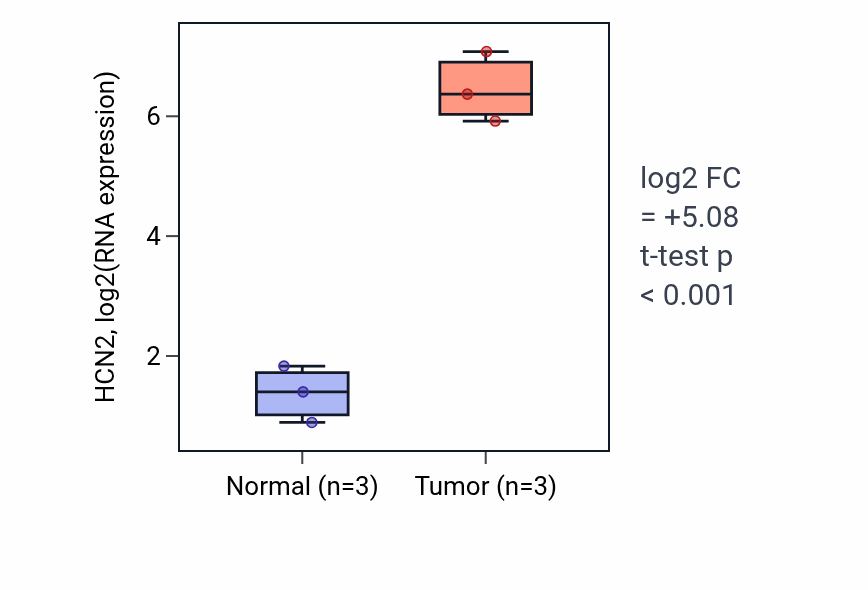 HCN2, log2(RNA expression)

6
4
2

Normal (n=3)
Tumor (n=3)

log2 FC
= +5.08
t-test p
< 0.001